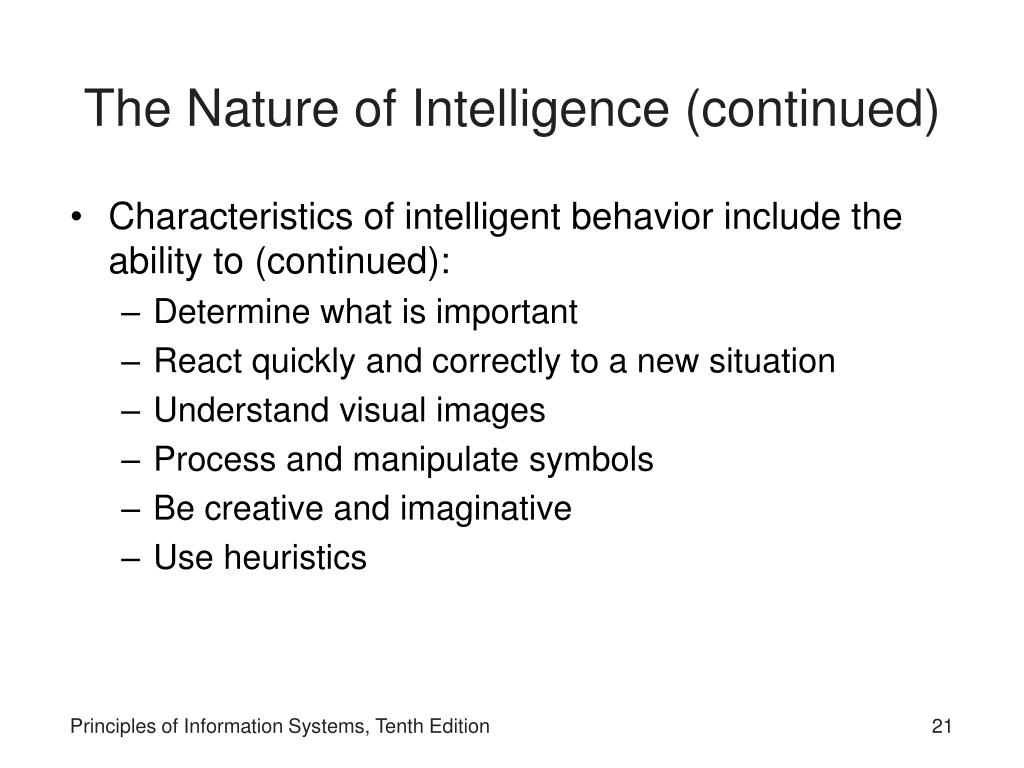 The Nature of Intelligence (continued)

• Characteristics of intelligent behavior include the ability to (continued):
  – Determine what is important
  – React quickly and correctly to a new situation
  – Understand visual images
  – Process and manipulate symbols
  – Be creative and imaginative
  – Use heuristics

Principles of Information Systems, Tenth Edition

21